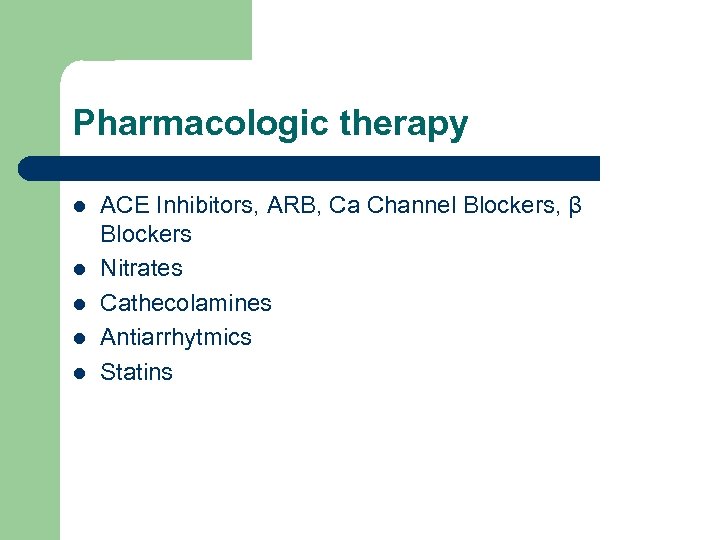 Pharmacologic therapy

- ACE Inhibitors, ARB, Ca Channel Blockers, β Blockers
- Nitrates
- Cathecolamines
- Antiarrhytmics
- Statins